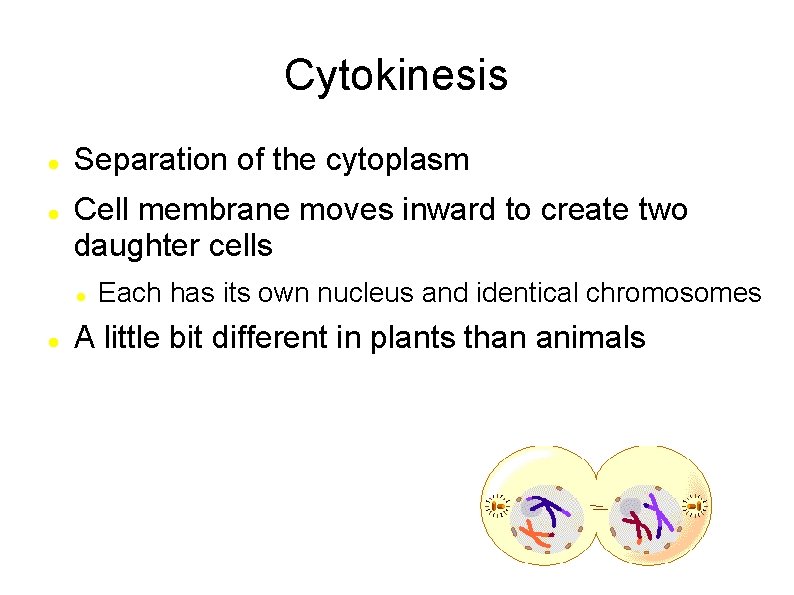 Cytokinesis

- Separation of the cytoplasm
- Cell membrane moves inward to create two daughter cells
  - Each has its own nucleus and identical chromosomes
- A little bit different in plants than animals